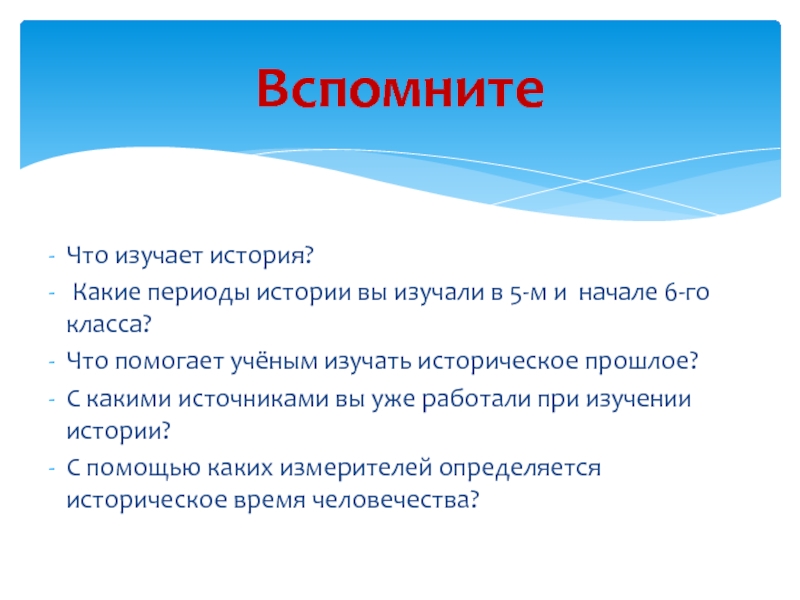 Вспомните

- Что изучает история?
- Какие периоды истории вы изучали в 5-м и начале 6-го класса?
- Что помогает учёным изучать историческое прошлое?
- С какими источниками вы уже работали при изучении истории?
- С помощью каких измерителей определяется историческое время человечества?